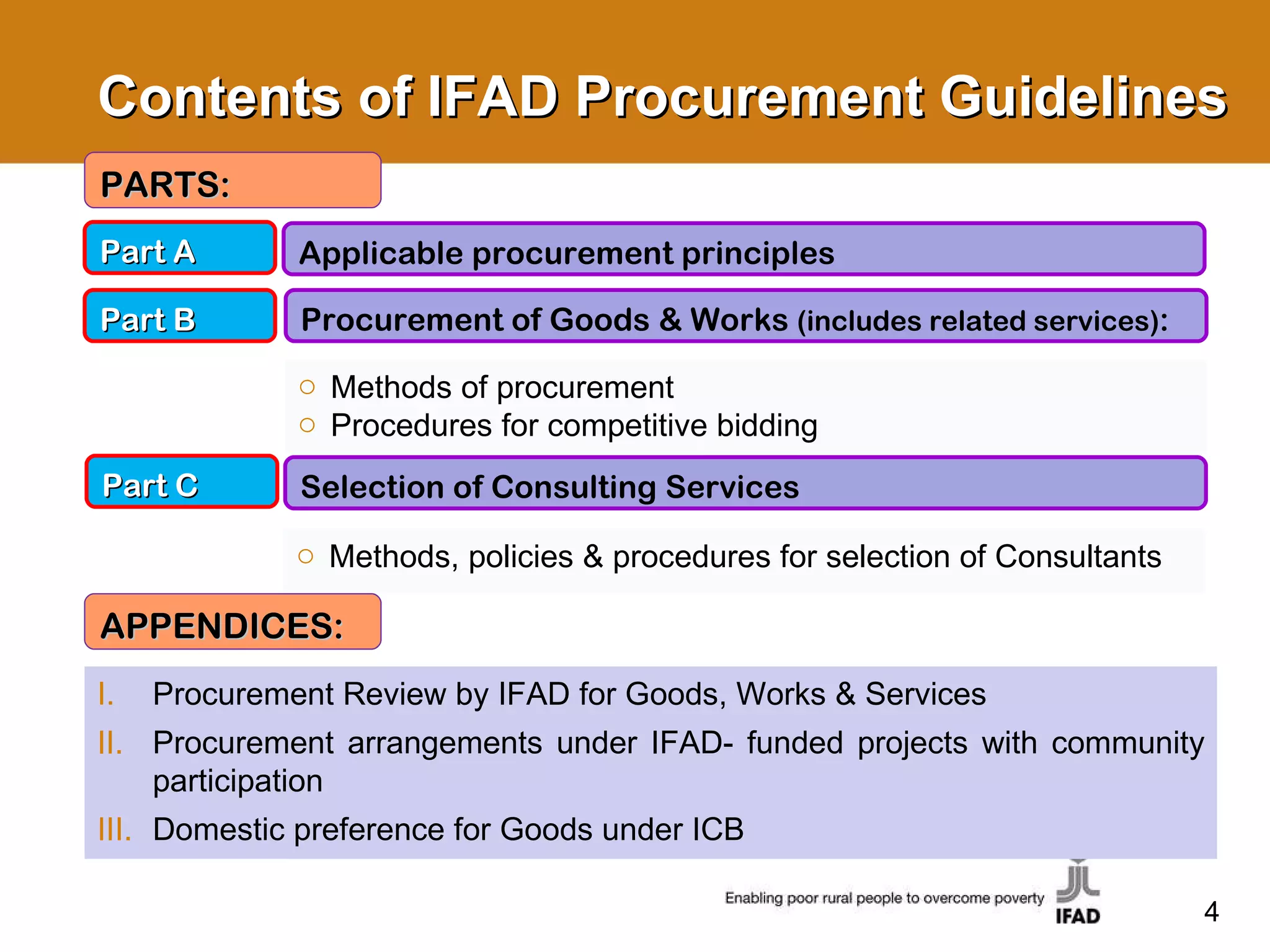 Contents of IFAD Procurement Guidelines

PARTS:

Part A
Applicable procurement principles

Part B
Procurement of Goods & Works (includes related services):

○ Methods of procurement
○ Procedures for competitive bidding

Part C
Selection of Consulting Services

○ Methods, policies & procedures for selection of Consultants

APPENDICES:

I. Procurement Review by IFAD for Goods, Works & Services
II. Procurement arrangements under IFAD- funded projects with community participation
III. Domestic preference for Goods under ICB

Enabling poor rural people to overcome poverty
IFAD

4